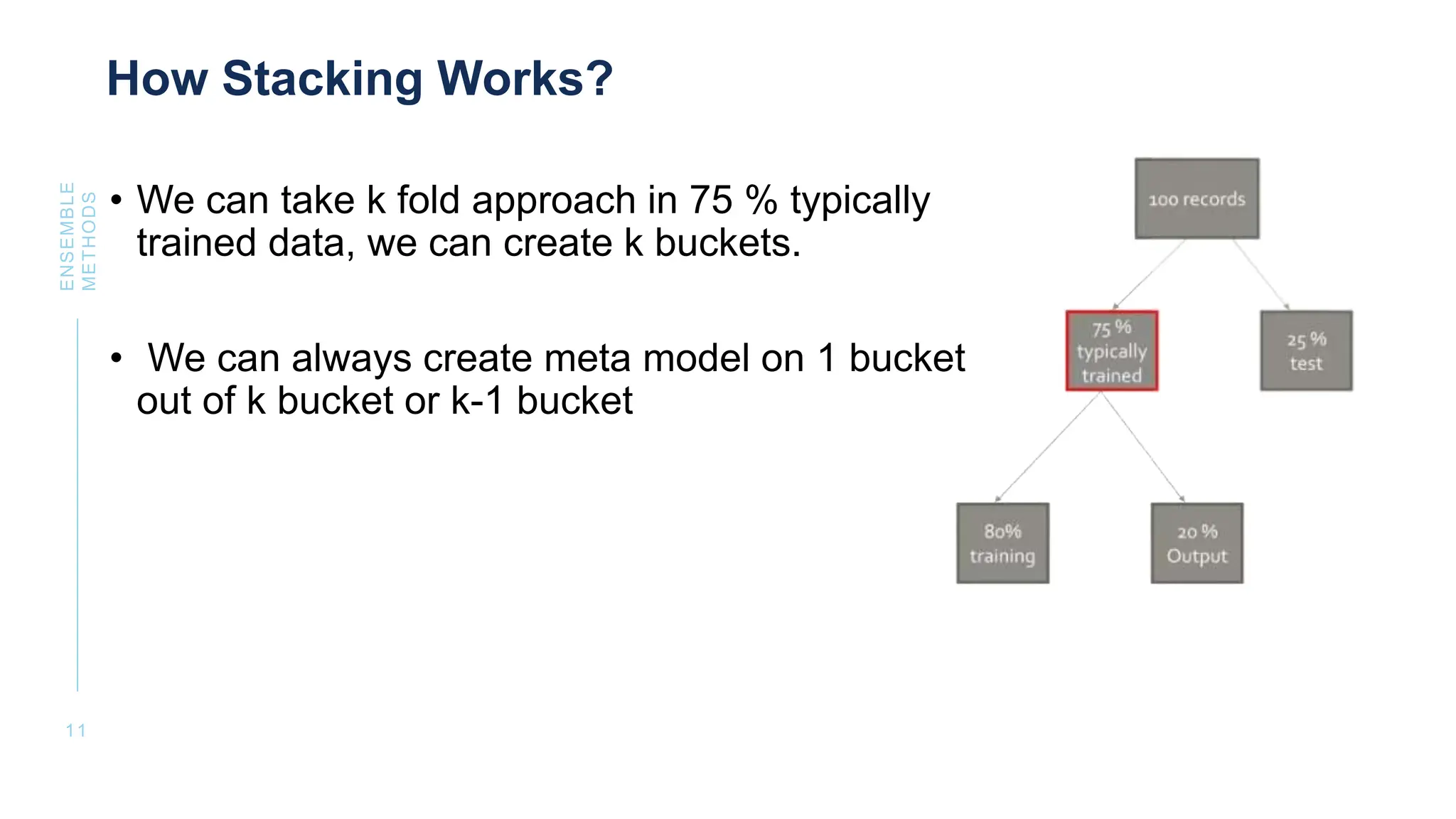 How Stacking Works?

ENSEMBLE METHODS

• We can take k fold approach in 75 % typically trained data, we can create k buckets.

• We can always create meta model on 1 bucket out of k bucket or k-1 bucket

100 records

75 % typically trained

25 % test

80% training

20 % Output

11